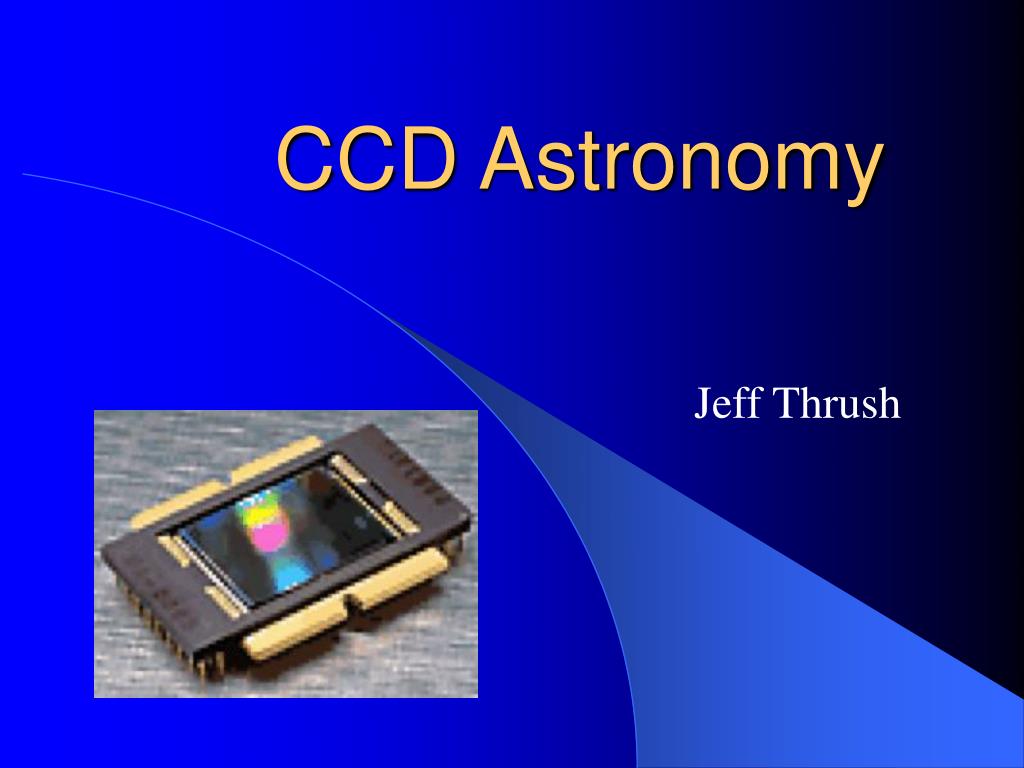 CCD Astronomy

Jeff Thrush